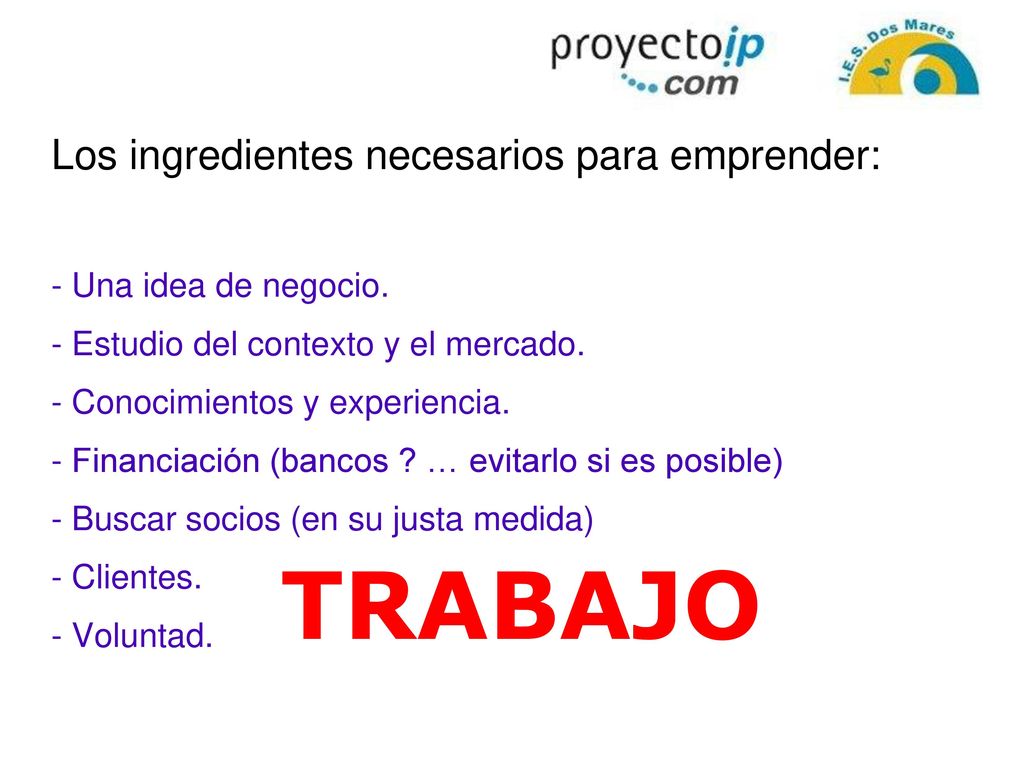 proyectoip
com

I.E.S. Dos Mares

Los ingredientes necesarios para emprender:

- Una idea de negocio.
- Estudio del contexto y el mercado.
- Conocimientos y experiencia.
- Financiación (bancos ? … evitarlo si es posible)
- Buscar socios (en su justa medida)
- Clientes.
- Voluntad.

TRABAJO